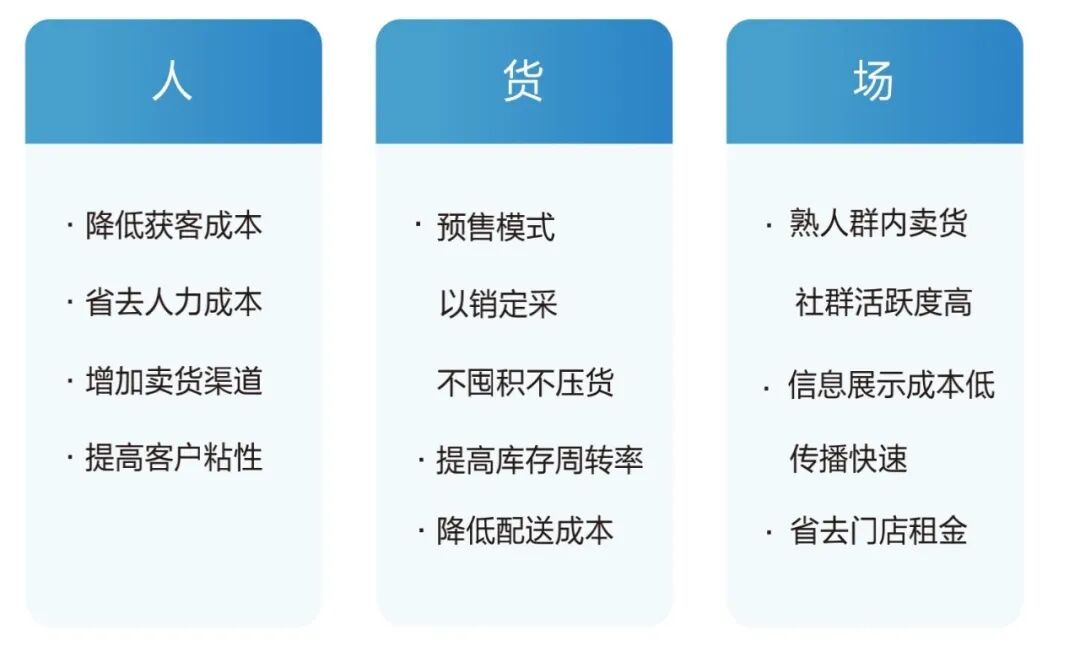 人

· 降低获客成本

· 省去人力成本

· 增加卖货渠道

· 提高客户粘性

货

· 预售模式

以销定采

不囤积不压货

· 提高库存周转率

· 降低配送成本

场

· 熟人群内卖货

社群活跃度高

· 信息展示成本低

传播快速

· 省去门店租金